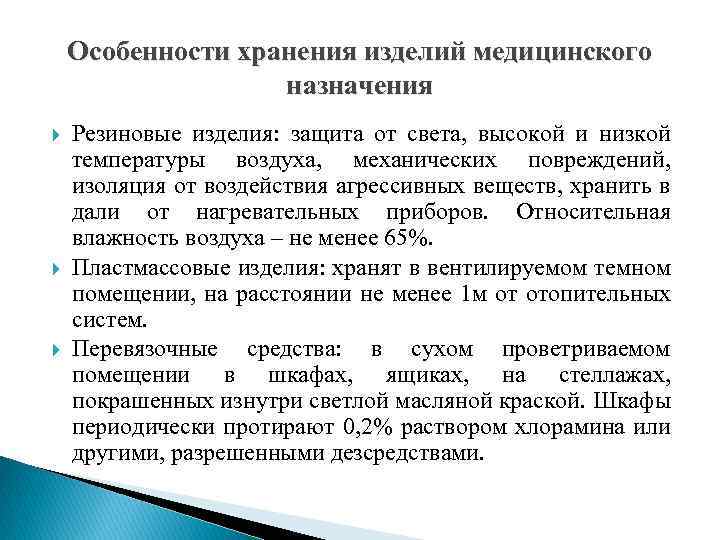 Особенности хранения изделий медицинского назначения

Резиновые изделия: защита от света, высокой и низкой температуры воздуха, механических повреждений, изоляция от воздействия агрессивных веществ, хранить в дали от нагревательных приборов. Относительная влажность воздуха – не менее 65%.

Пластмассовые изделия: хранят в вентилируемом темном помещении, на расстоянии не менее 1м от отопительных систем.

Перевязочные средства: в сухом проветриваемом помещении в шкафах, ящиках, на стеллажах, покрашенных изнутри светлой масляной краской. Шкафы периодически протирают 0,2% раствором хлорамина или другими, разрешенными дезсредствами.